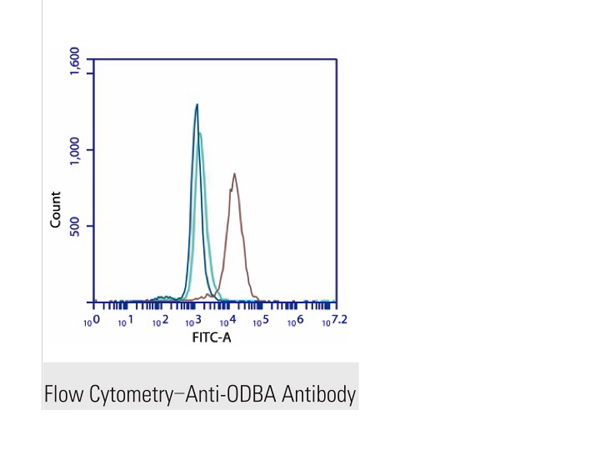 1,600
1,000
500
Count
$10^0$ $10^1$ $10^2$ $10^3$ $10^4$ $10^5$ $10^6$ $10^{7.2}$
FITC-A

Flow Cytometry–Anti-ODBA Antibody